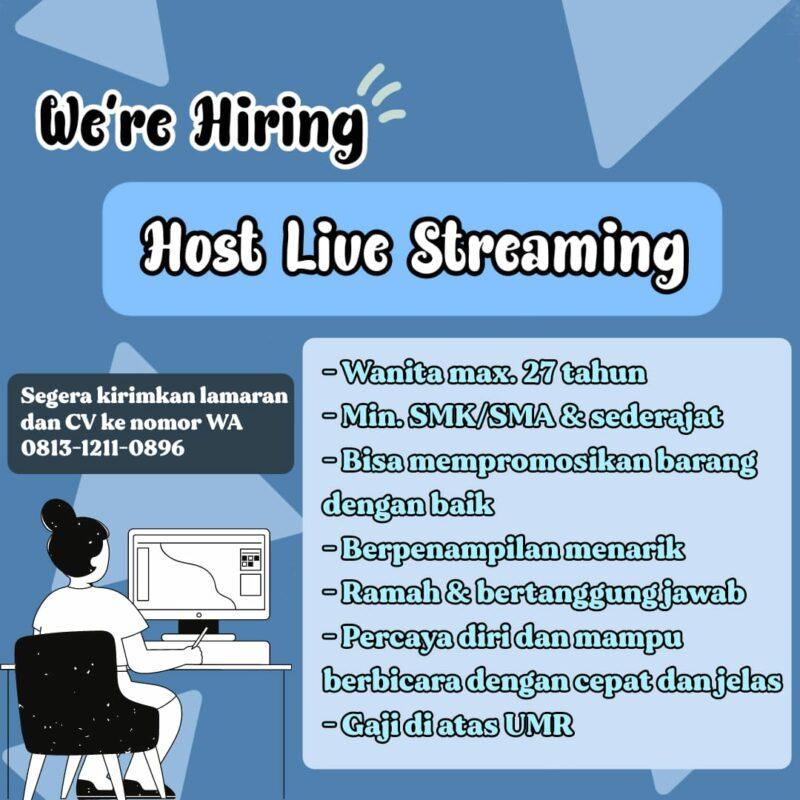 We're Hiring

Host Live Streaming

Segera kirimkan lamaran dan CV ke nomor WA 0813-1211-0896

- Wanita max. 27 tahun
- Min. SMK/SMA & sederajat
- Bisa mempromosikan barang dengan baik
- Berpenampilan menarik
- Ramah & bertanggung jawab
- Percaya diri dan mampu berbicara dengan cepat dan jelas
- Gaji di atas UMR